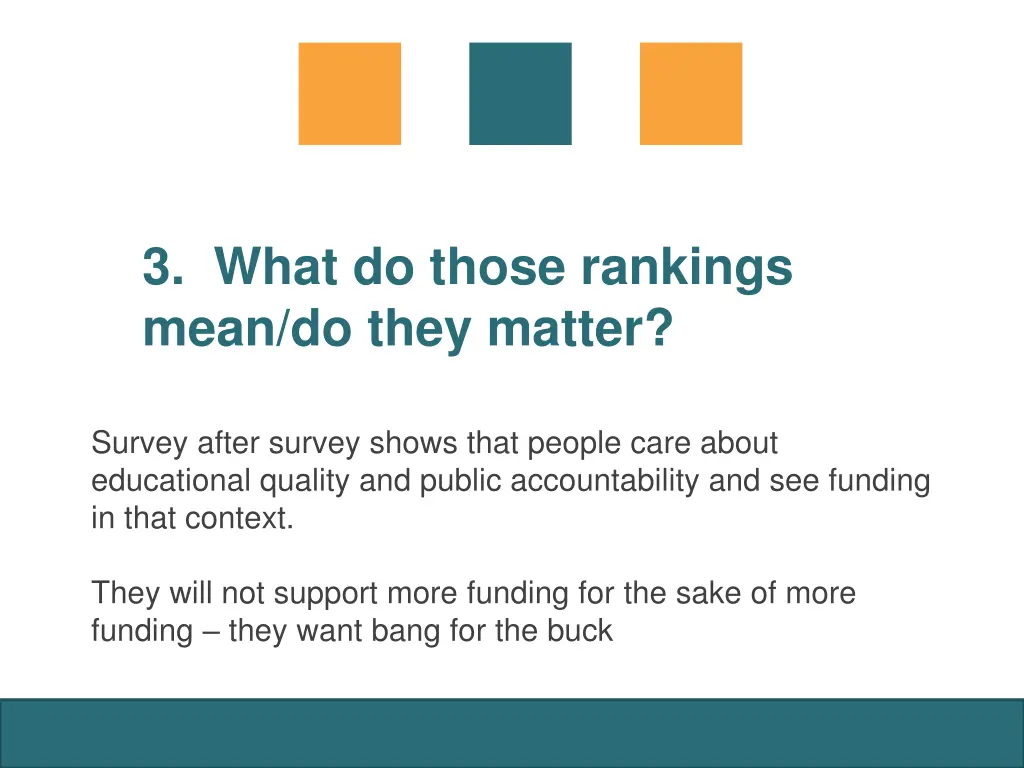 3. What do those rankings mean/do they matter?

Survey after survey shows that people care about educational quality and public accountability and see funding in that context.

They will not support more funding for the sake of more funding – they want bang for the buck